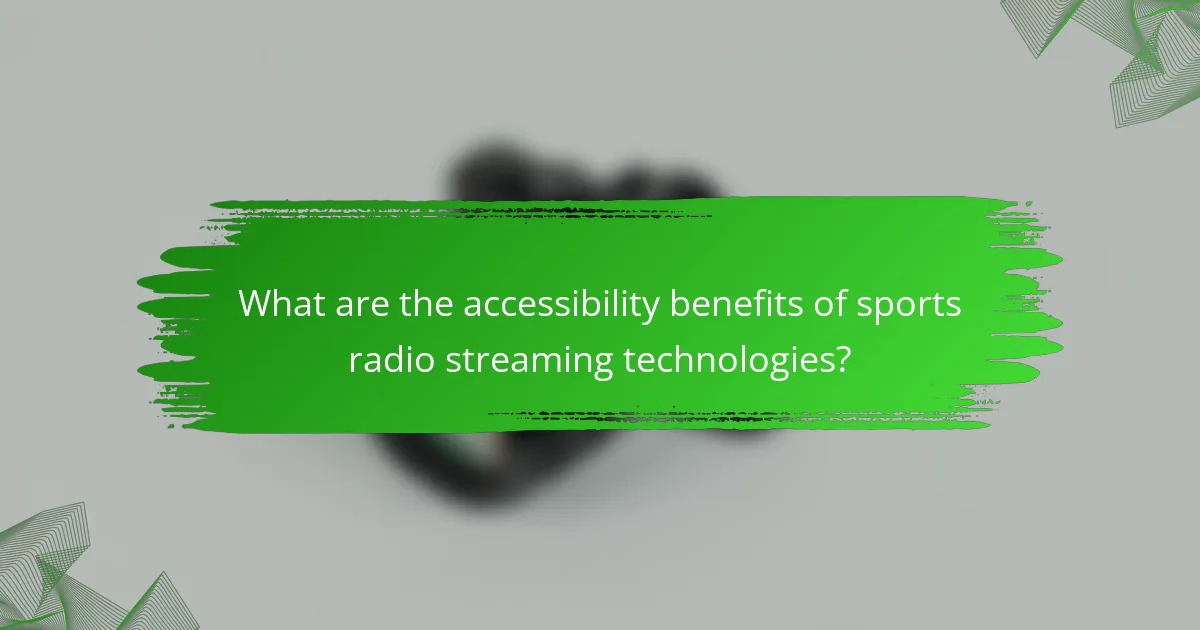 What are the accessibility benefits of sports radio streaming technologies?